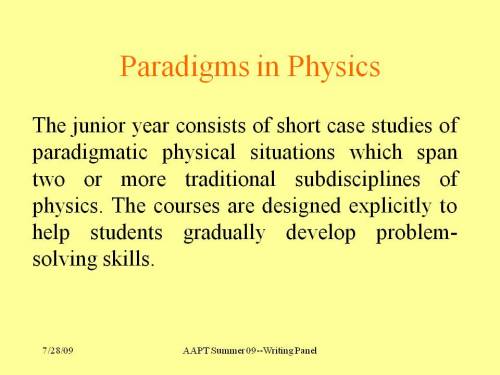 Paradigms in Physics

The junior year consists of short case studies of paradigmatic physical situations which span two or more traditional subdisciplines of physics. The courses are designed explicitly to help students gradually develop problem-solving skills.

7/28/09

AAPT Summer 09--Writing Panel